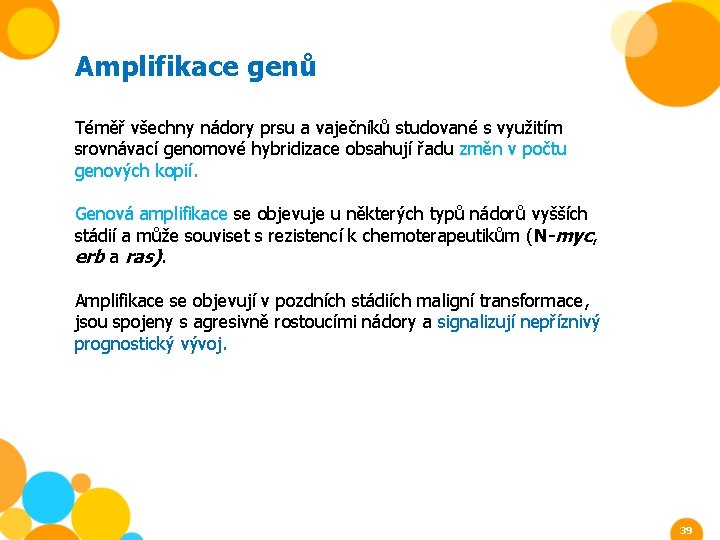 Amplifikace genů

Téměř všechny nádory prsu a vaječníků studované s využitím srovnávací genomové hybridizace obsahují řadu změn v počtu genových kopií.

Genová amplifikace se objevuje u některých typů nádorů vyšších stádií a může souviset s rezistencí k chemoterapeutikům (N-myc, erb a ras).

Amplifikace se objevují v pozdních stádiích maligní transformace, jsou spojeny s agresivně rostoucími nádory a signalizují nepříznivý prognostický vývoj.

39